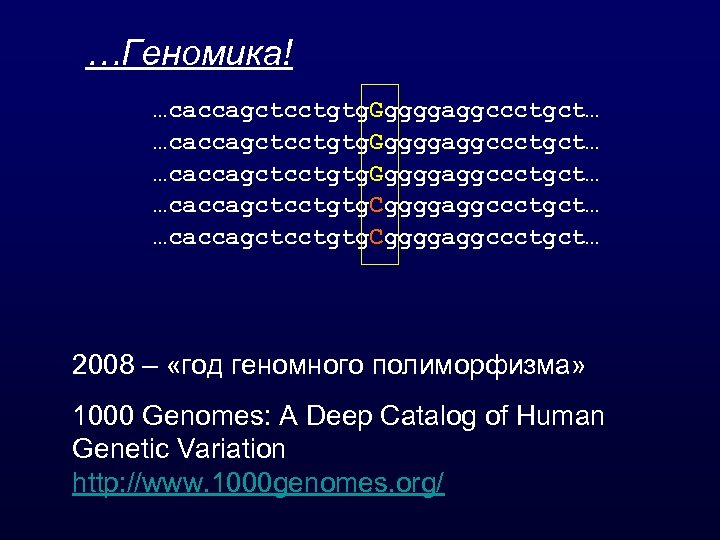 …Геномика!

…caccagctcctgtgGggggaggccctgct…
…caccagctcctgtgGggggaggccctgct…
…caccagctcctgtgGggggaggccctgct…
…caccagctcctgtgCggggaggccctgct…
…caccagctcctgtgCggggaggccctgct…

2008 – «год геномного полиморфизма»

1000 Genomes: A Deep Catalog of Human Genetic Variation
http://www.1000genomes.org/